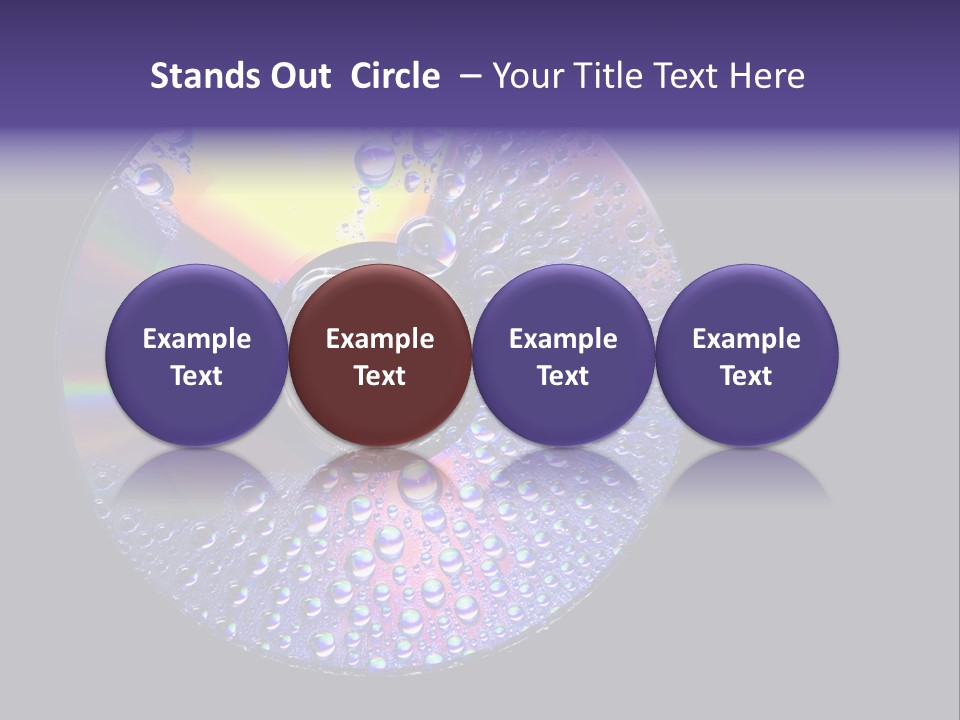 Stands Out Circle – Your Title Text Here

Example Text

Example Text

Example Text

Example Text